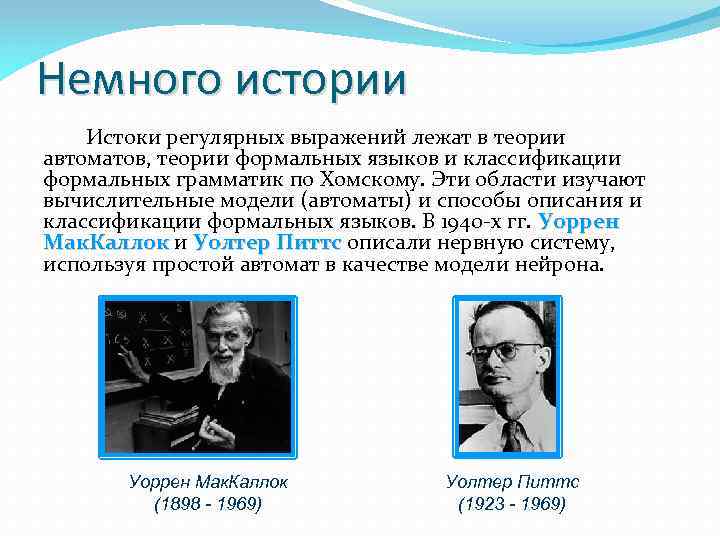 Немного истории

Истоки регулярных выражений лежат в теории автоматов, теории формальных языков и классификации формальных грамматик по Хомскому. Эти области изучают вычислительные модели (автоматы) и способы описания и классификации формальных языков. В 1940-х гг. Уоррен МакКаллок и Уолтер Питтс описали нервную систему, используя простой автомат в качестве модели нейрона.

Уоррен МакКаллок
(1898 - 1969)

Уолтер Питтс
(1923 - 1969)